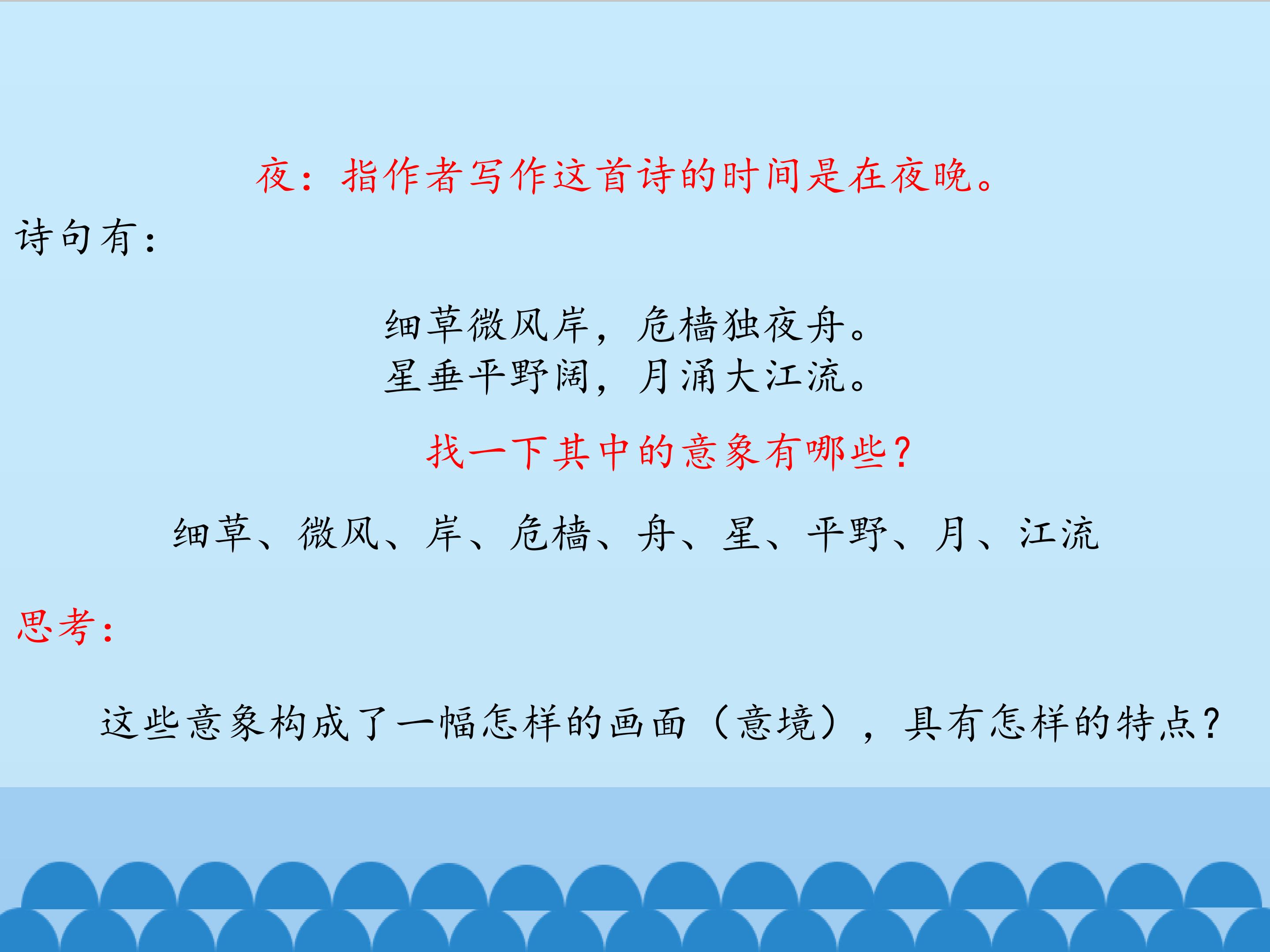 夜：指作者写作这首诗的时间是在夜晚。

诗句有：

细草微风岸，危樯独夜舟。
星垂平野阔，月涌大江流。

找一下其中的意象有哪些？

细草、微风、岸、危樯、舟、星、平野、月、江流

思考：

这些意象构成了一幅怎样的画面（意境），具有怎样的特点？